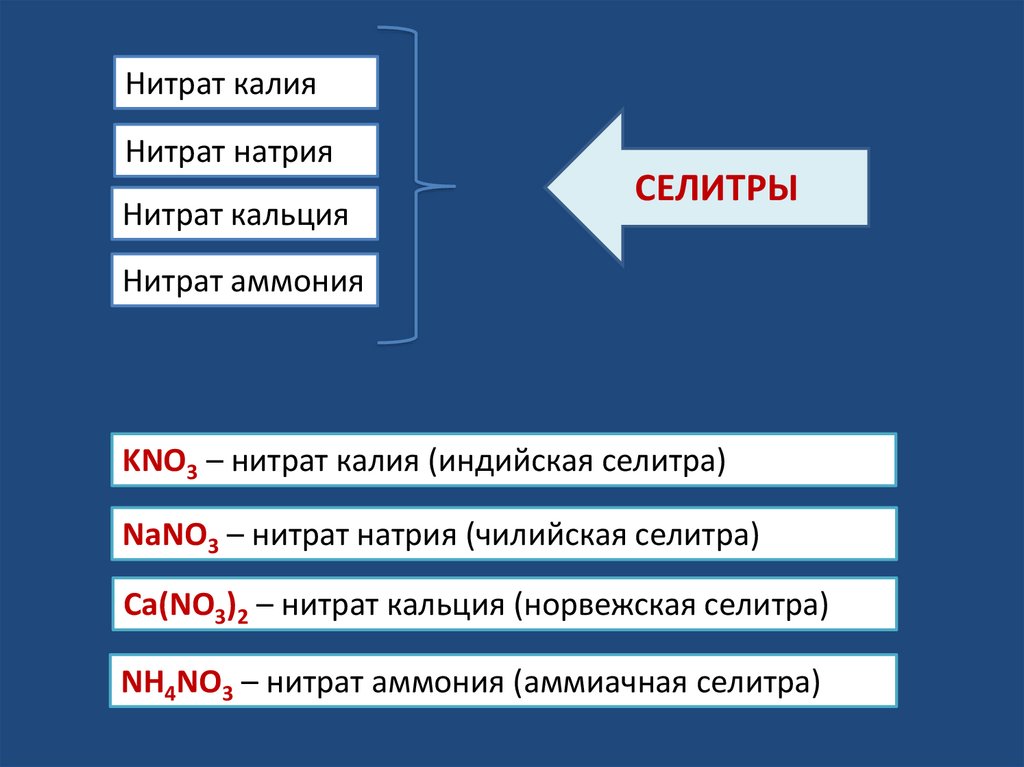 Нитрат калия

Нитрат натрия

Нитрат кальция

Нитрат аммония

СЕЛИТРЫ

$KNO_3$ – нитрат калия (индийская селитра)

$NaNO_3$ – нитрат натрия (чилийская селитра)

$Ca(NO_3)_2$ – нитрат кальция (норвежская селитра)

$NH_4NO_3$ – нитрат аммония (аммиачная селитра)